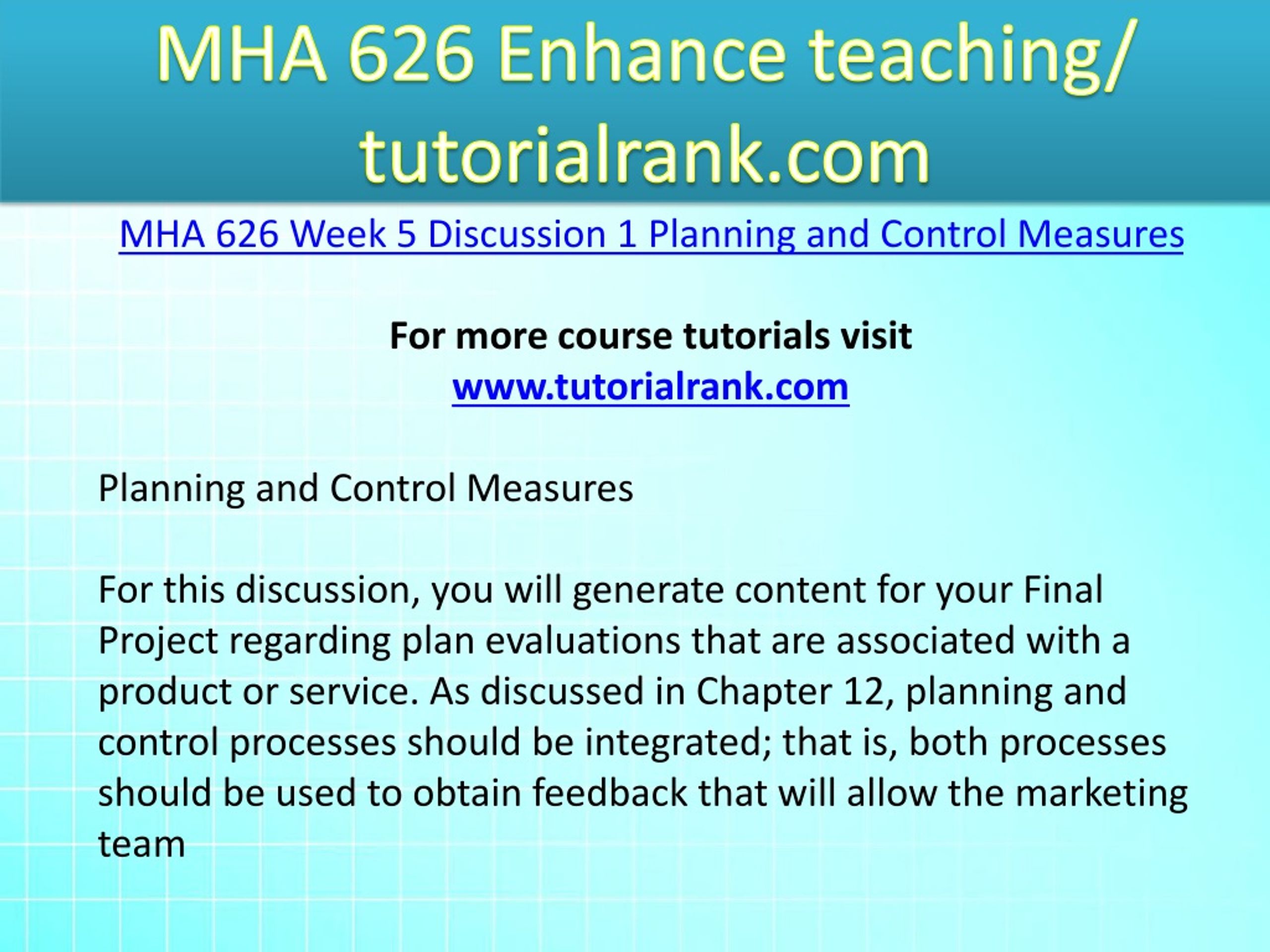 MHA 626 Enhance teaching/ tutorialrank.com

MHA 626 Week 5 Discussion 1 Planning and Control Measures

For more course tutorials visit
www.tutorialrank.com

Planning and Control Measures

For this discussion, you will generate content for your Final Project regarding plan evaluations that are associated with a product or service. As discussed in Chapter 12, planning and control processes should be integrated; that is, both processes should be used to obtain feedback that will allow the marketing team